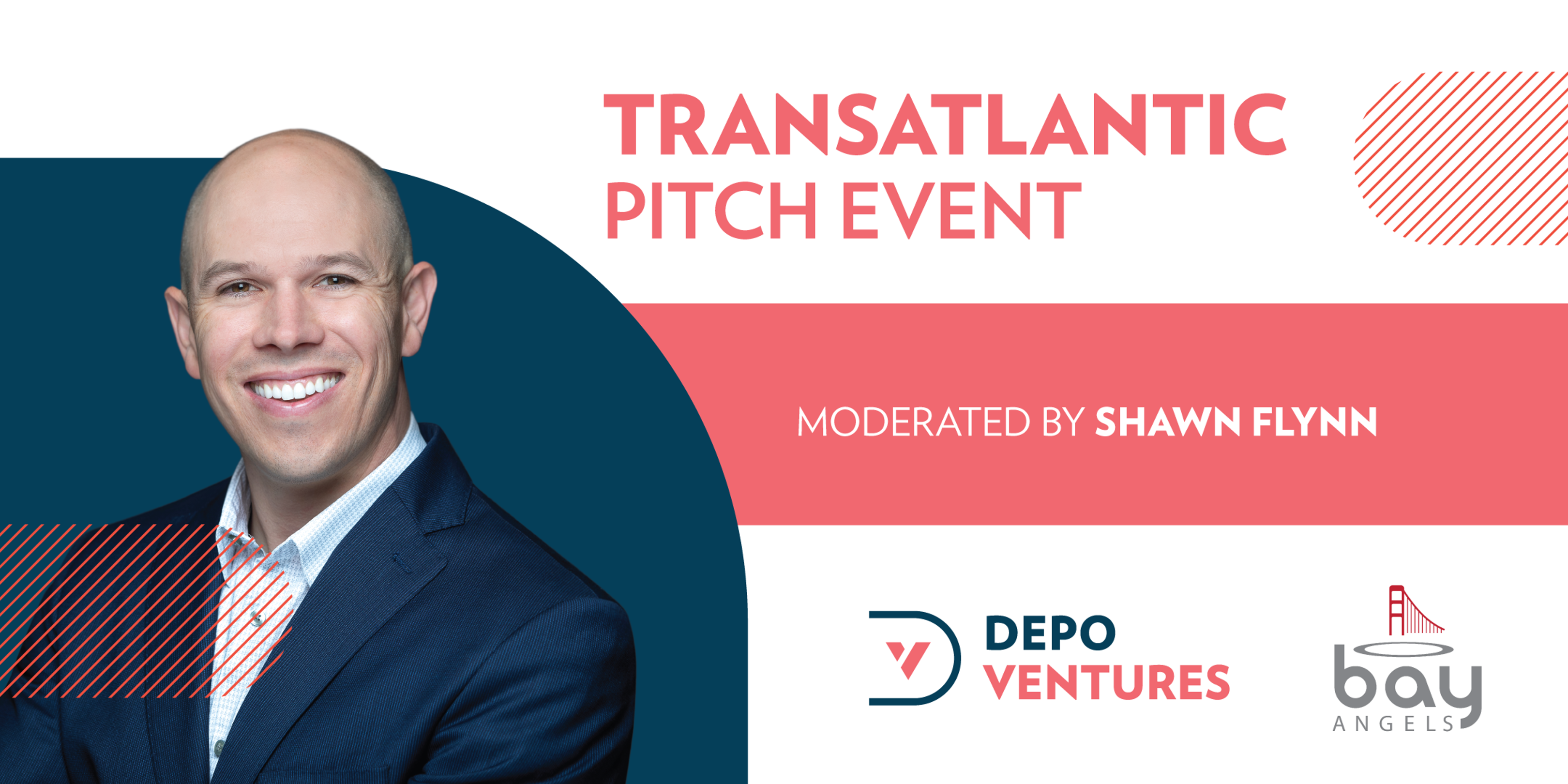 TRANSATLANTIC PITCH EVENT

MODERATED BY SHAWN FLYNN

DEPO VENTURES

bay ANGELS